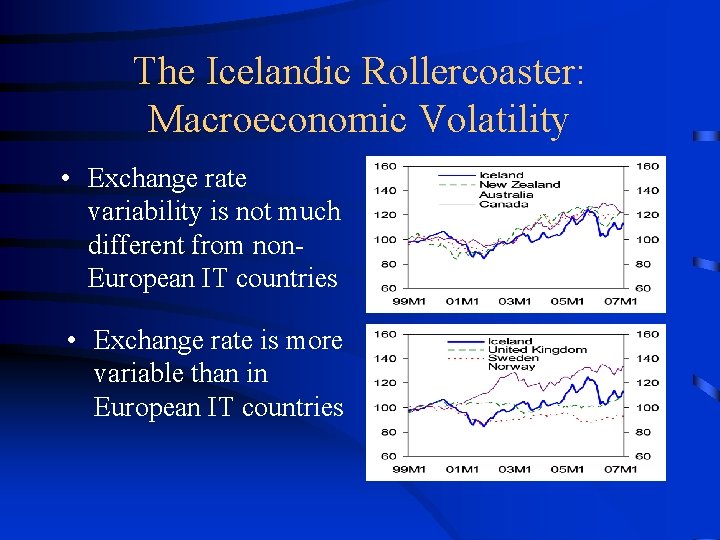 The Icelandic Rollercoaster: Macroeconomic Volatility

• Exchange rate variability is not much different from non-European IT countries

160 140 120 100 80 60
Iceland
New Zealand
Australia
Canada
160 140 120 100 80 60
99M1 01M1 03M1 05M1 07M1

• Exchange rate is more variable than in European IT countries

160 140 120 100 80 60
Iceland
United Kingdom
Sweden
Norway
160 140 120 100 80 60
99M1 01M1 03M1 05M1 07M1